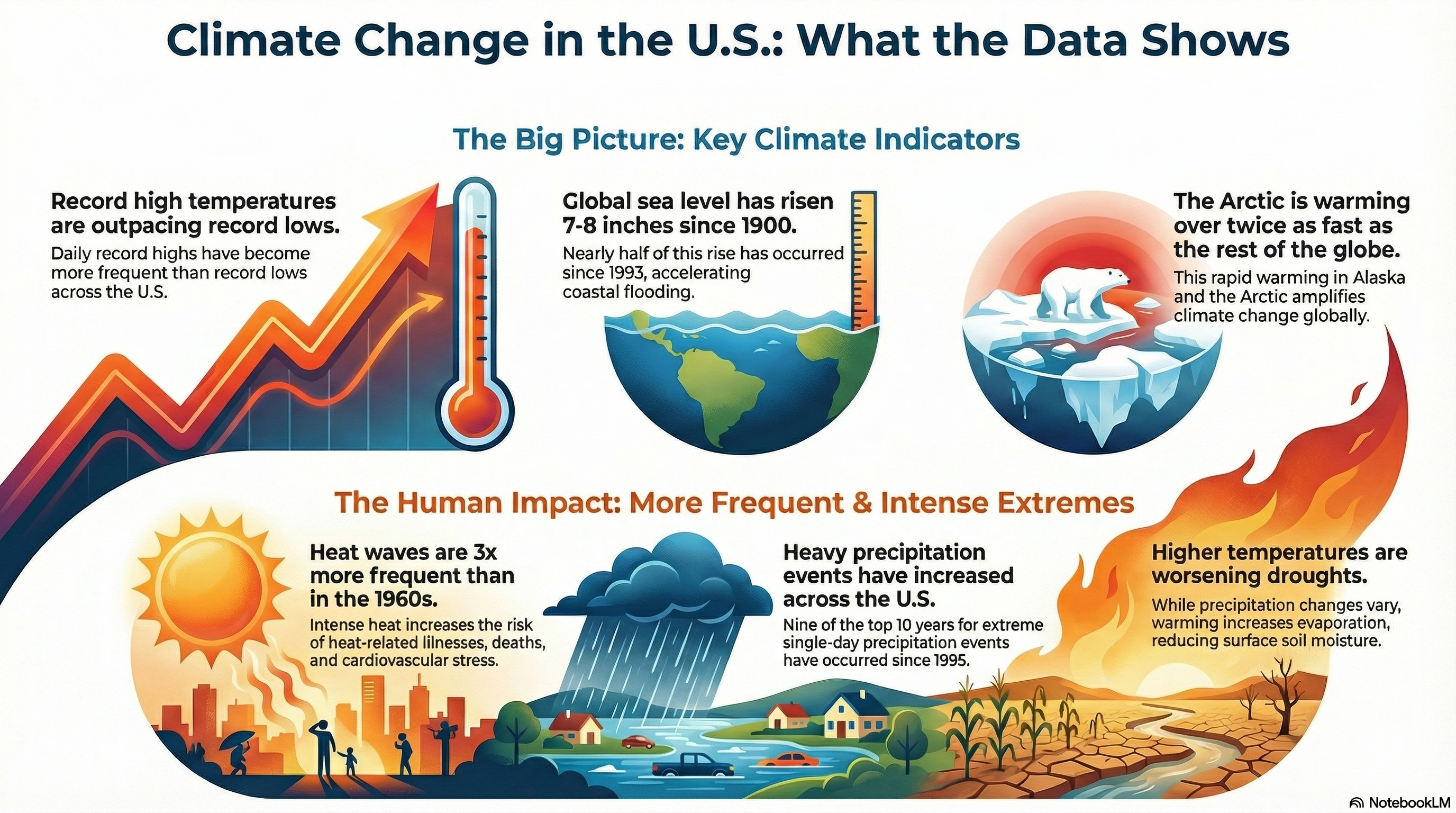 Climate Change in the U.S.: What the Data Shows

The Big Picture: Key Climate Indicators

Record high temperatures are outpacing record lows.
Daily record highs have become more frequent than record lows across the U.S.

Global sea level has risen 7-8 inches since 1900.
Nearly half of this rise has occurred since 1993, accelerating coastal flooding.

The Arctic is warming over twice as fast as the rest of the globe.
This rapid warming in Alaska and the Arctic amplifies climate change globally.

The Human Impact: More Frequent & Intense Extremes

Heat waves are 3x more frequent than in the 1960s.
Intense heat increases the risk of heat-related lilnesses, deaths, and cardiovascular stress.

Heavy precipitation events have increased across the U.S.
Nine of the top 10 years for extreme single-day precipitation events have occurred since 1995.

Higher temperatures are worsening droughts.
While precipitation changes vary, warming increases evaporation, reducing surface soil moisture.

NotebookLM